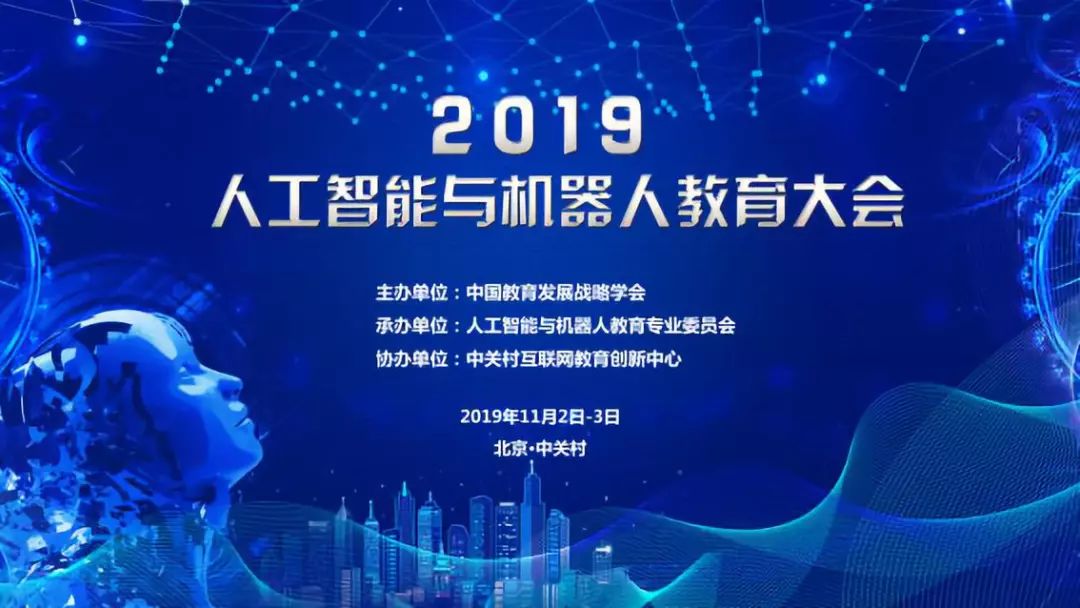 2019
人工智能与机器人教育大会

主办单位：中国教育发展战略学会
承办单位：人工智能与机器人教育专业委员会
协办单位：中关村互联网教育创新中心

2019年11月2日-3日
北京·中关村